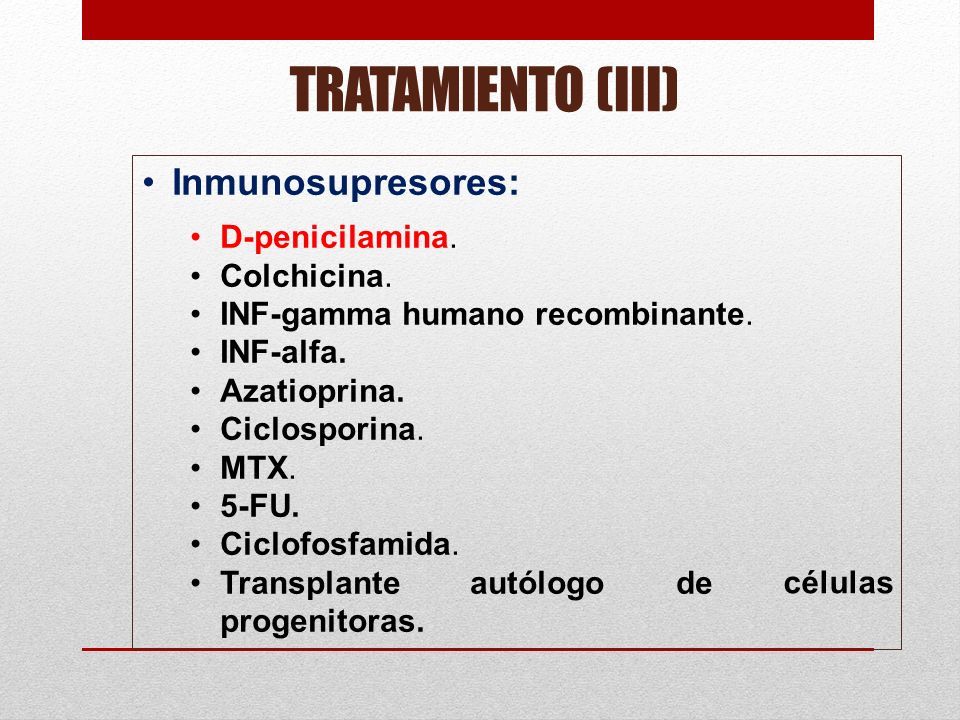 TRATAMIENTO (III)

• Inmunosupresores:

• D-penicilamina.
• Colchicina.
• INF-gamma humano recombinante.
• INF-alfa.
• Azatioprina.
• Ciclosporina.
• MTX.
• 5-FU.
• Ciclofosfamida.
• Transplante autólogo de células progenitoras.